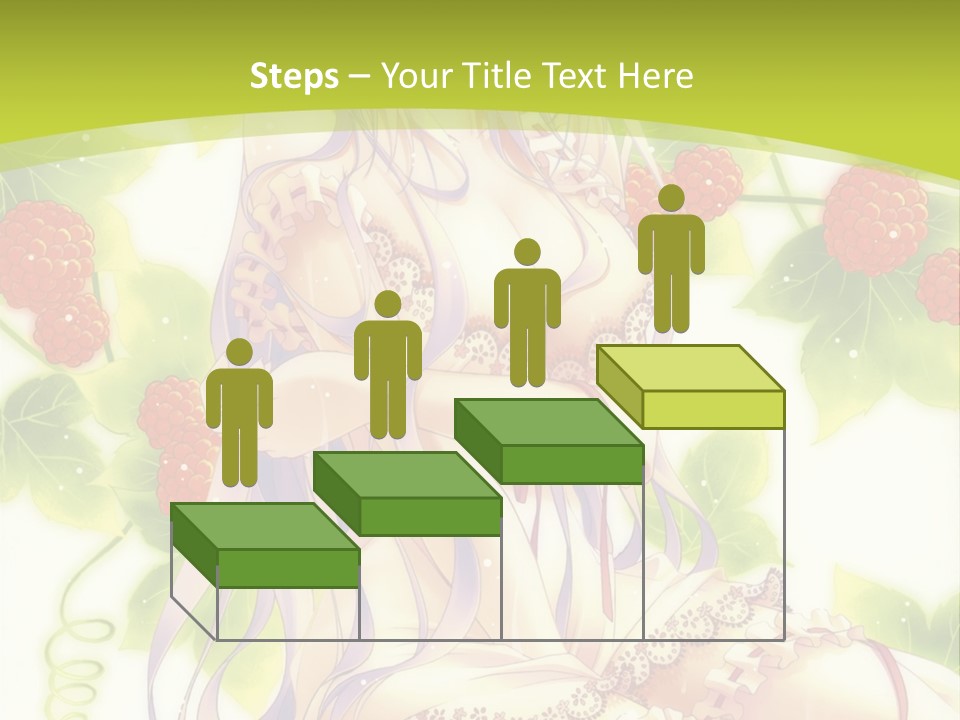 Steps – Your Title Text Here